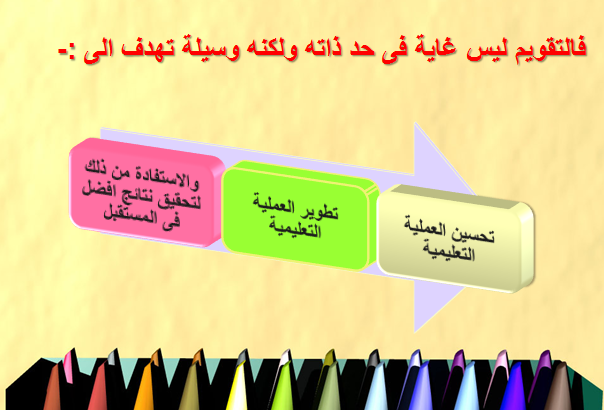 فالتقويم ليس غاية فى حد ذاته ولكنه وسيلة تهدف الى :-

تحسين العملية التعليمية

تطوير العملية التعليمية

والاستفادة من ذلك لتحقيق نتائج افضل فى المستقبل